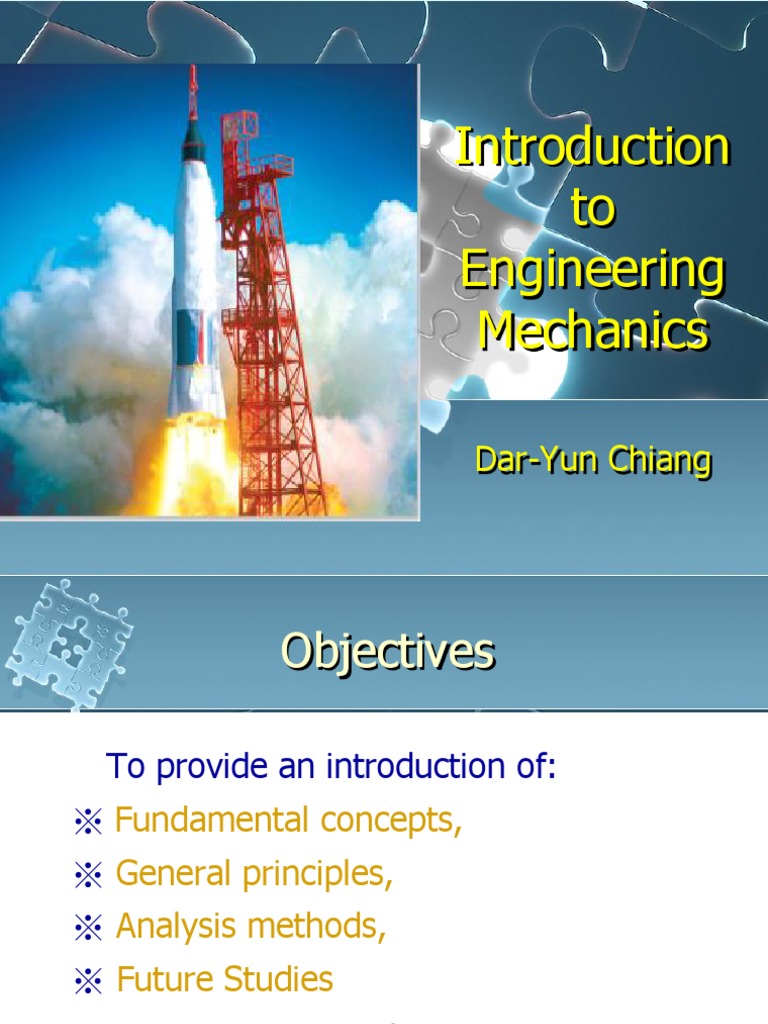 Introduction to Engineering Mechanics

Dar-Yun Chiang

Objectives

To provide an introduction of:
※ Fundamental concepts,
※ General principles,
※ Analysis methods,
※ Future Studies